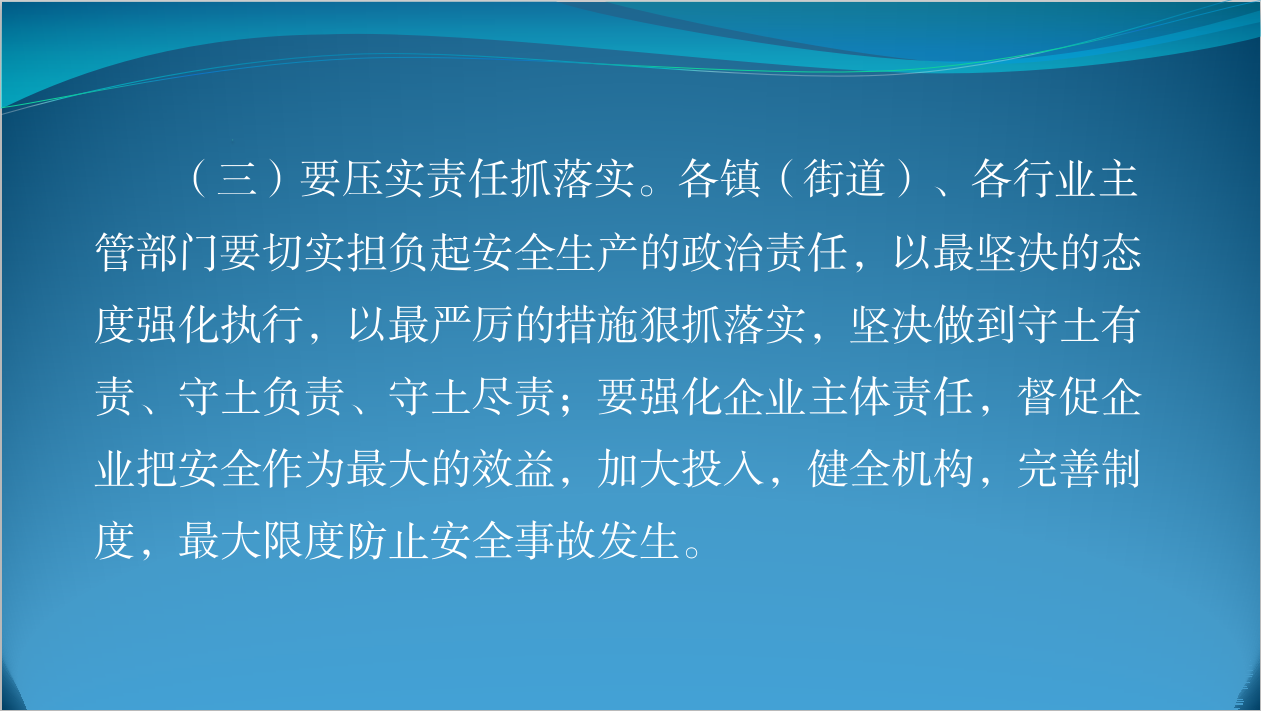 （三）要压实责任抓落实。各镇（街道）、各行业主管部门要切实担负起安全生产的政治责任，以最坚决的态度强化执行，以最严厉的措施狠抓落实，坚决做到守土有责、守土负责、守土尽责；要强化企业主体责任，督促企业把安全作为最大的效益，加大投入，健全机构，完善制度，最大限度防止安全事故发生。